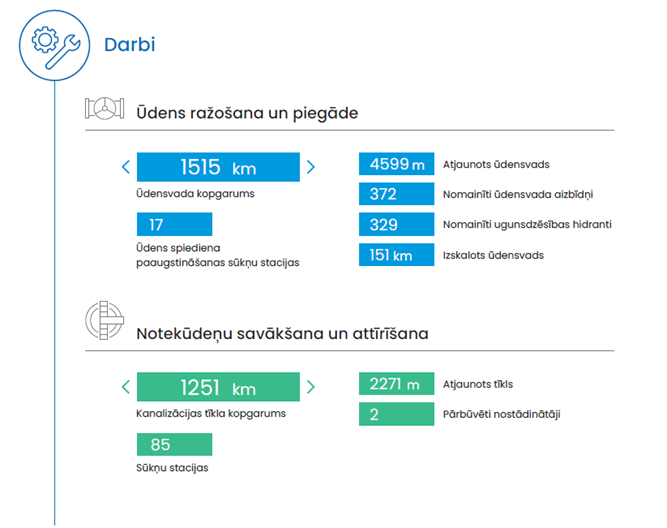 Darbi

Ūdens ražošana un piegāde

1515 km
Ūdensvada kopgarums

17
Ūdens spiediena paaugstināšanas sūkņu stacijas

4599 m Atjaunots ūdensvads
372 Nomainīti ūdensvada aizbīdņi
329 Nomainīti ugunsdzēsības hidranti
151 km Izskalots ūdensvads

Notekūdeņu savākšana un attīrīšana

1251 km
Kanalizācijas tīkla kopgarums

85
Sūkņu stacijas

2271 m Atjaunots tīkls
2 Pārbūvēti nostādinātāji